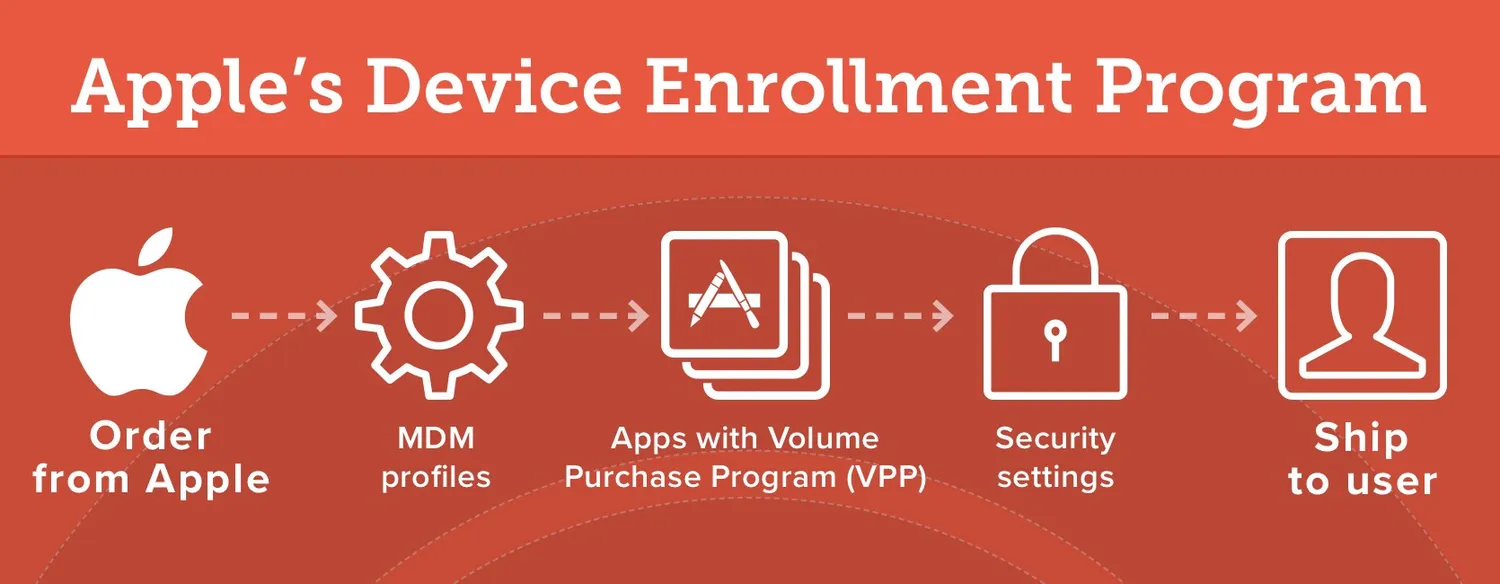 Apple's Device Enrollment Program

Order from Apple

MDM profiles

Apps with Volume Purchase Program (VPP)

Security settings

Ship to user